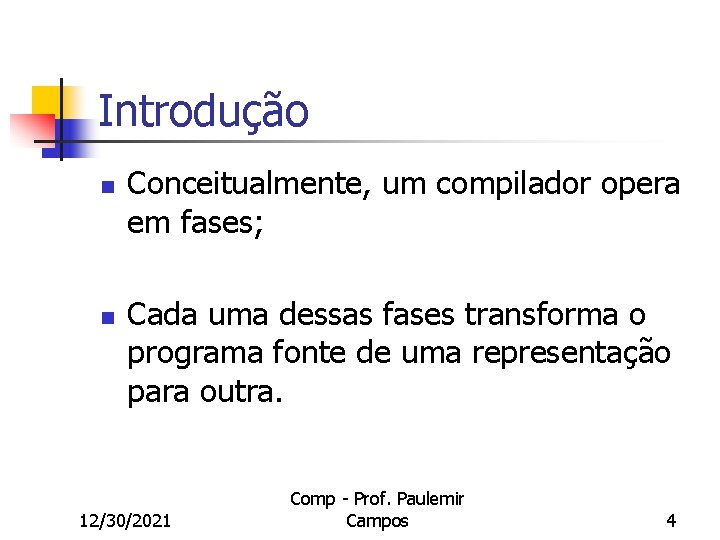 Introdução

- Conceitualmente, um compilador opera em fases;

- Cada uma dessas fases transforma o programa fonte de uma representação para outra.

12/30/2021

Comp - Prof. Paulemir Campos

4